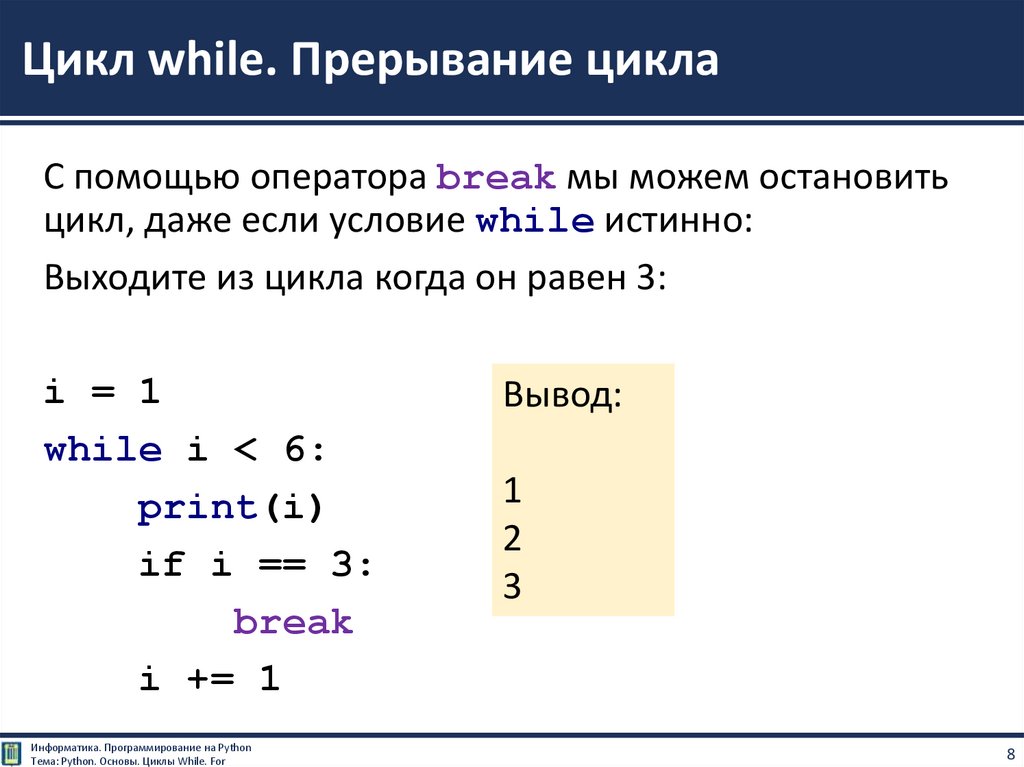 Цикл while. Прерывание цикла

С помощью оператора break мы можем остановить цикл, даже если условие while истинно:

Выходите из цикла когда он равен 3:

i = 1
while i < 6:
    print(i)
    if i == 3:
        break
    i += 1

Вывод:

1
2
3

Информатика. Программирование на Python
Тема: Python. Основы. Циклы While. For

8